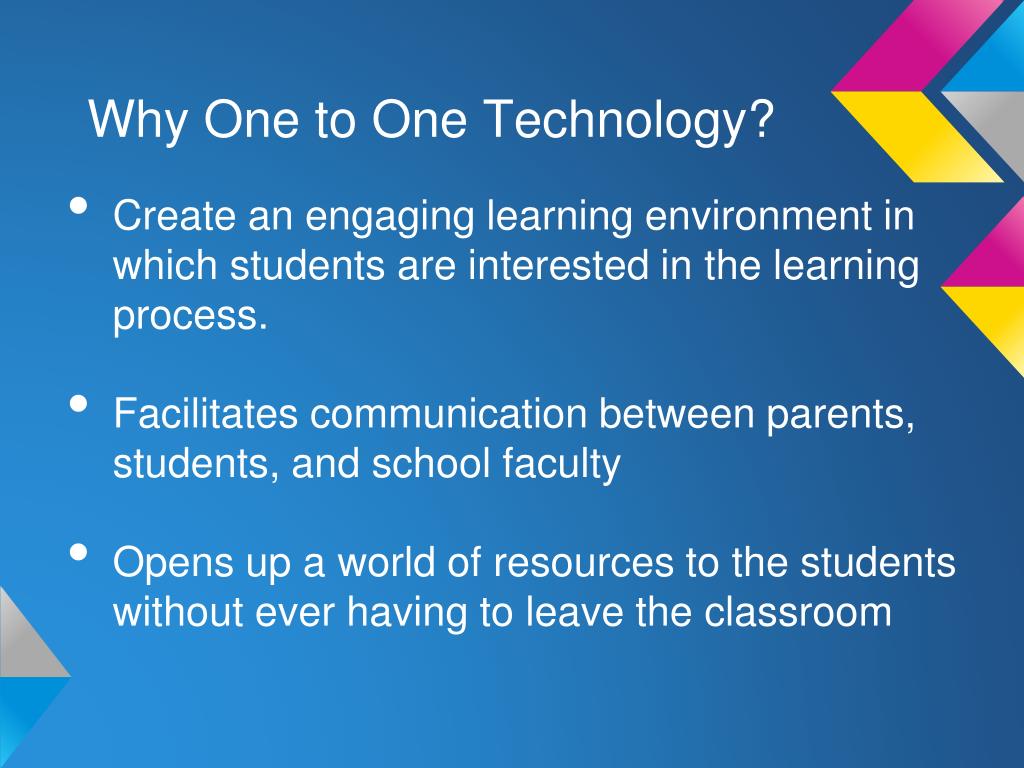 Why One to One Technology?

• Create an engaging learning environment in which students are interested in the learning process.

• Facilitates communication between parents, students, and school faculty

• Opens up a world of resources to the students without ever having to leave the classroom